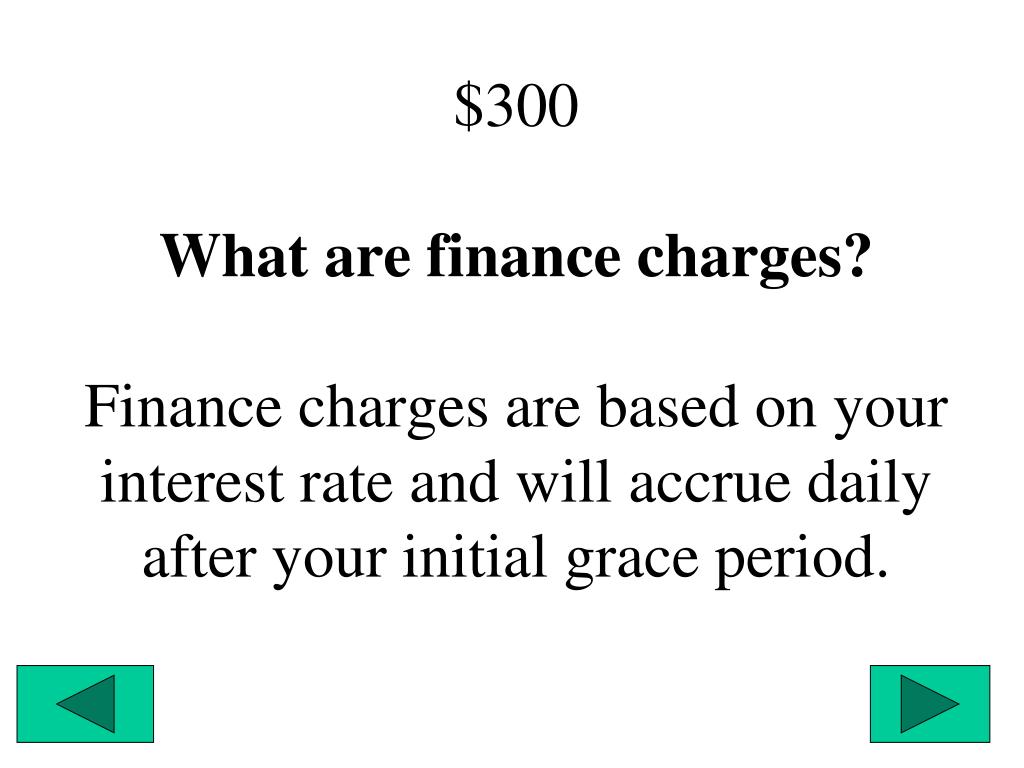 \$300

What are finance charges?

Finance charges are based on your interest rate and will accrue daily after your initial grace period.